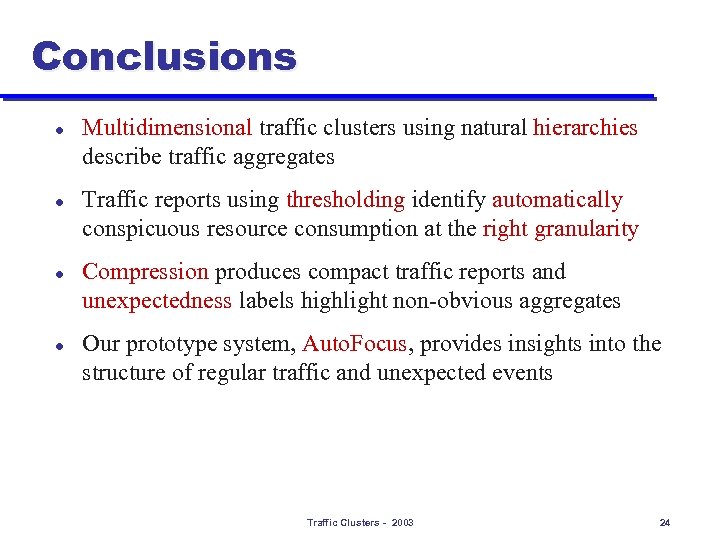 Conclusions

- Multidimensional traffic clusters using natural hierarchies describe traffic aggregates

- Traffic reports using thresholding identify automatically conspicuous resource consumption at the right granularity

- Compression produces compact traffic reports and unexpectedness labels highlight non-obvious aggregates

- Our prototype system, AutoFocus, provides insights into the structure of regular traffic and unexpected events

Traffic Clusters - 2003

24